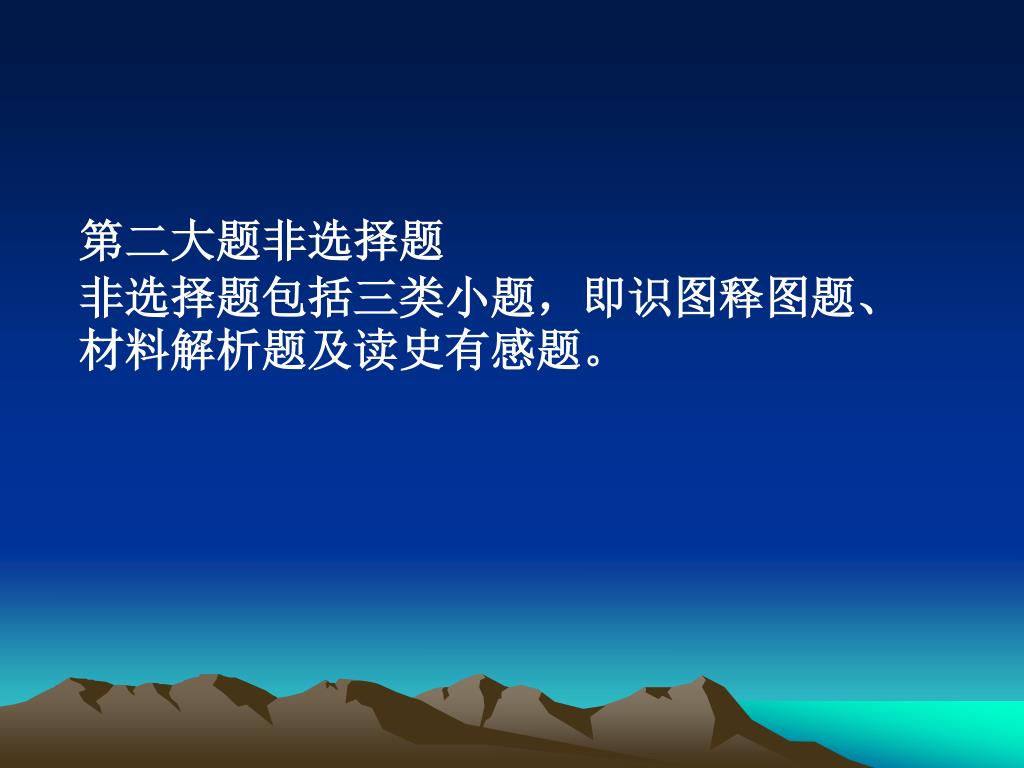 第二大题非选择题
非选择题包括三类小题，即识图释图题、材料解析题及读史有感题。